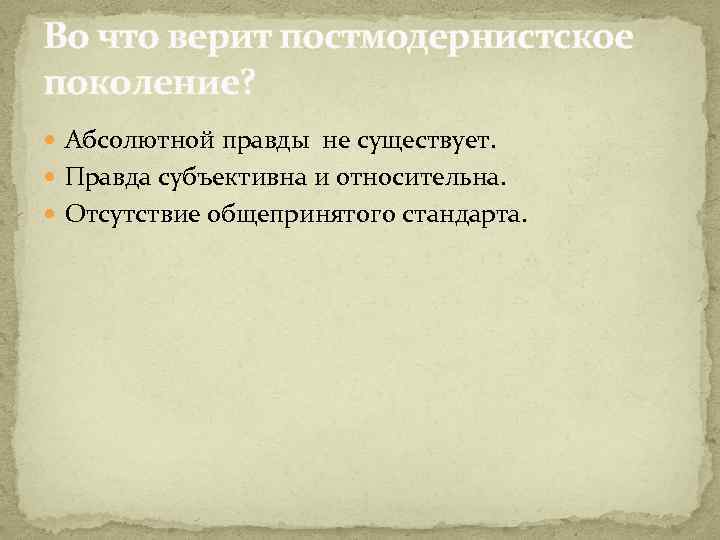 Во что верит постмодернистское поколение?

Абсолютной правды не существует.
Правда субъективна и относительна.
Отсутствие общепринятого стандарта.